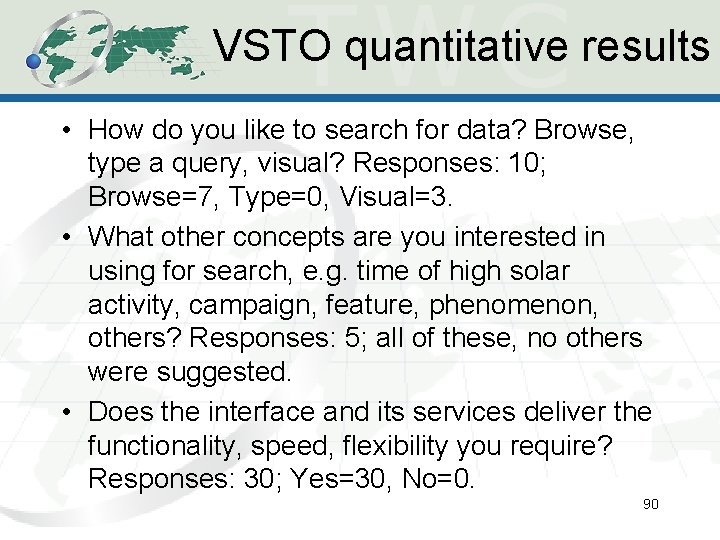 VSTO quantitative results

• How do you like to search for data? Browse, type a query, visual? Responses: 10; Browse=7, Type=0, Visual=3.
• What other concepts are you interested in using for search, e.g. time of high solar activity, campaign, feature, phenomenon, others? Responses: 5; all of these, no others were suggested.
• Does the interface and its services deliver the functionality, speed, flexibility you require? Responses: 30; Yes=30, No=0.

90

TWC